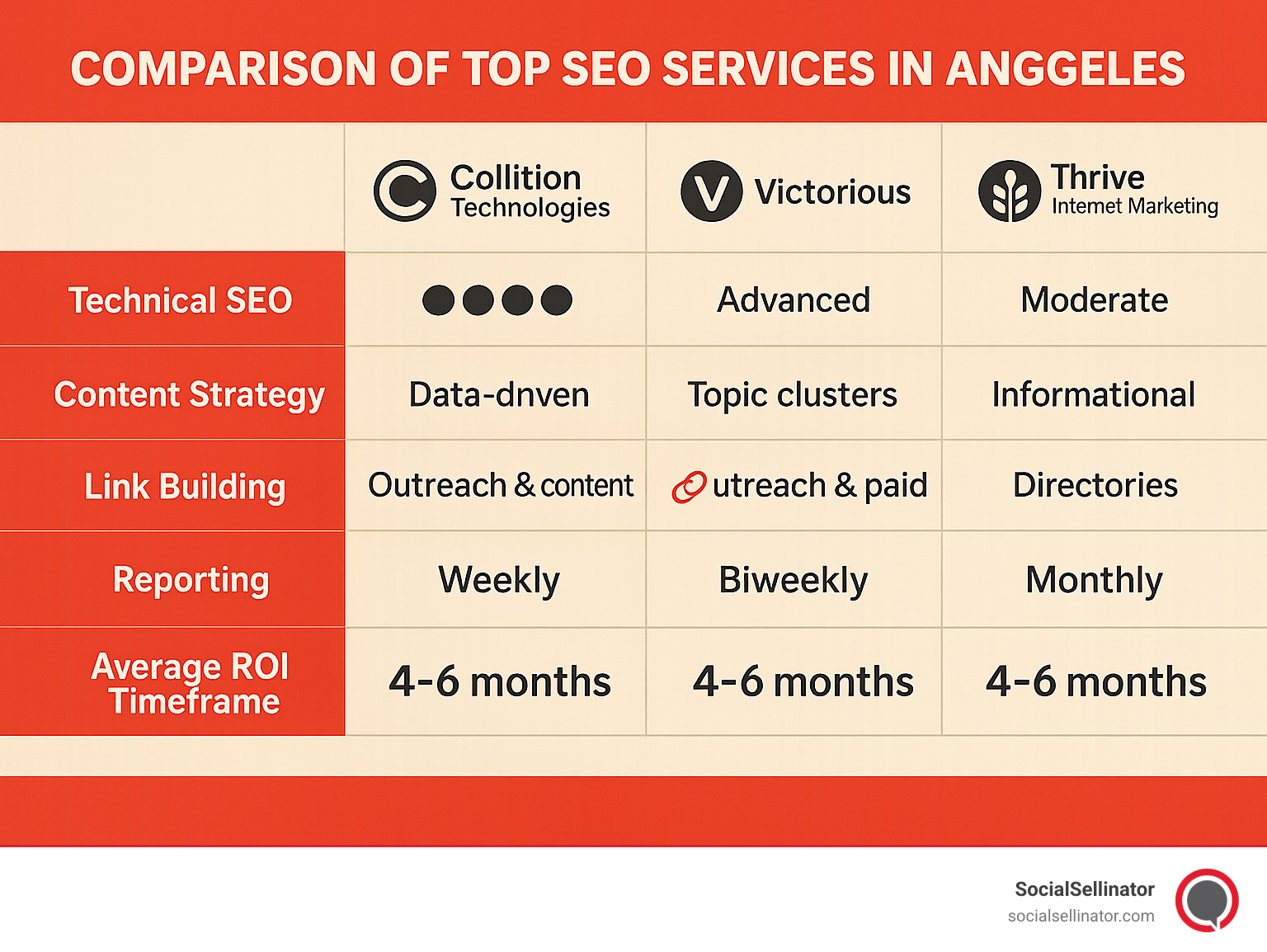 COMPARISON OF TOP SEO SERVICES IN ANGGELES

| | Collition Technologies | Victorious | Thrive Intemet Marketing |
|---|---|---|---|
| Technical SEO | ●●●● | Advanced | Moderate |
| Content Strategy | Data-dnven | Topic clusters | Informational |
| Link Building | Outreach & content | utreach & paid | Directories |
| Reporting | Weekly | Biweekly | Monthly |
| Average ROI Timeframe | 4-6 months | 4-6 months | 4-6 months |

SocialSellinator
socialsellinator.com